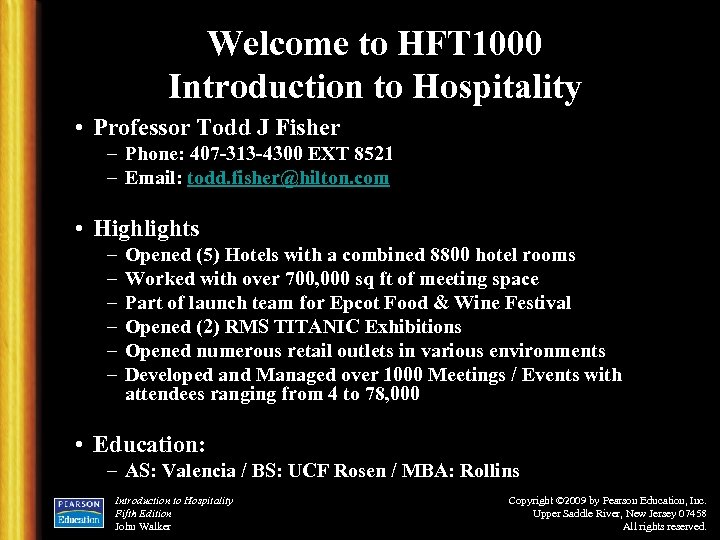 Welcome to HFT1000
Introduction to Hospitality

• Professor Todd J Fisher
– Phone: 407-313-4300 EXT 8521
– Email: todd.fisher@hilton.com

• Highlights
– Opened (5) Hotels with a combined 8800 hotel rooms
– Worked with over 700,000 sq ft of meeting space
– Part of launch team for Epcot Food & Wine Festival
– Opened (2) RMS TITANIC Exhibitions
– Opened numerous retail outlets in various environments
– Developed and Managed over 1000 Meetings / Events with attendees ranging from 4 to 78,000

• Education:
– AS: Valencia / BS: UCF Rosen / MBA: Rollins

PEARSON Education

Introduction to Hospitality
Fifth Edition
John Walker

Copyright ©2009 by Pearson Education, Inc.
Upper Saddle River, New Jersey 07458
All rights reserved.